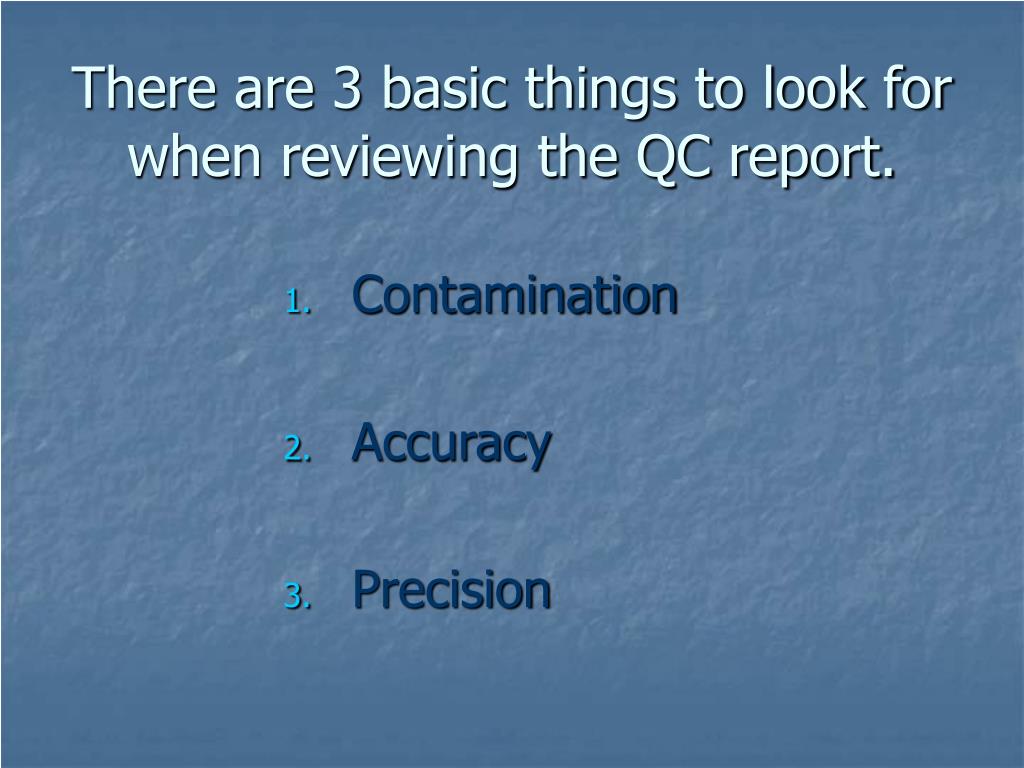 There are 3 basic things to look for when reviewing the QC report.

1. Contamination

2. Accuracy

3. Precision